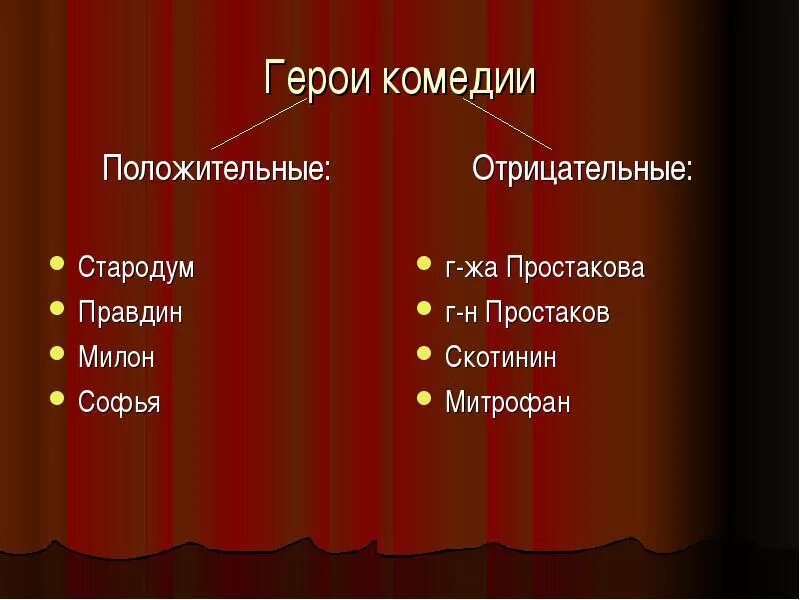 Герои комедии

Положительные:

- Стародум
- Правдин
- Милон
- Софья

Отрицательные:

- г-жа Простакова
- г-н Простаков
- Скотинин
- Митрофан